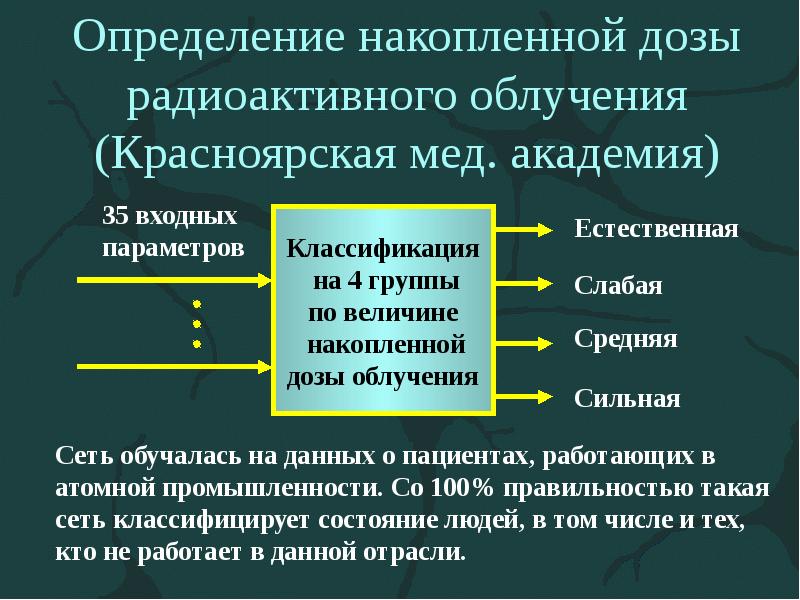 Определение накопленной дозы радиоактивного облучения (Красноярская мед. академия)

35 входных параметров

Классификация на 4 группы по величине накопленной дозы облучения

Естественная

Слабая

Средняя

Сильная

Сеть обучалась на данных о пациентах, работающих в атомной промышленности. Со 100% правильностью такая сеть классифицирует состояние людей, в том числе и тех, кто не работает в данной отрасли.